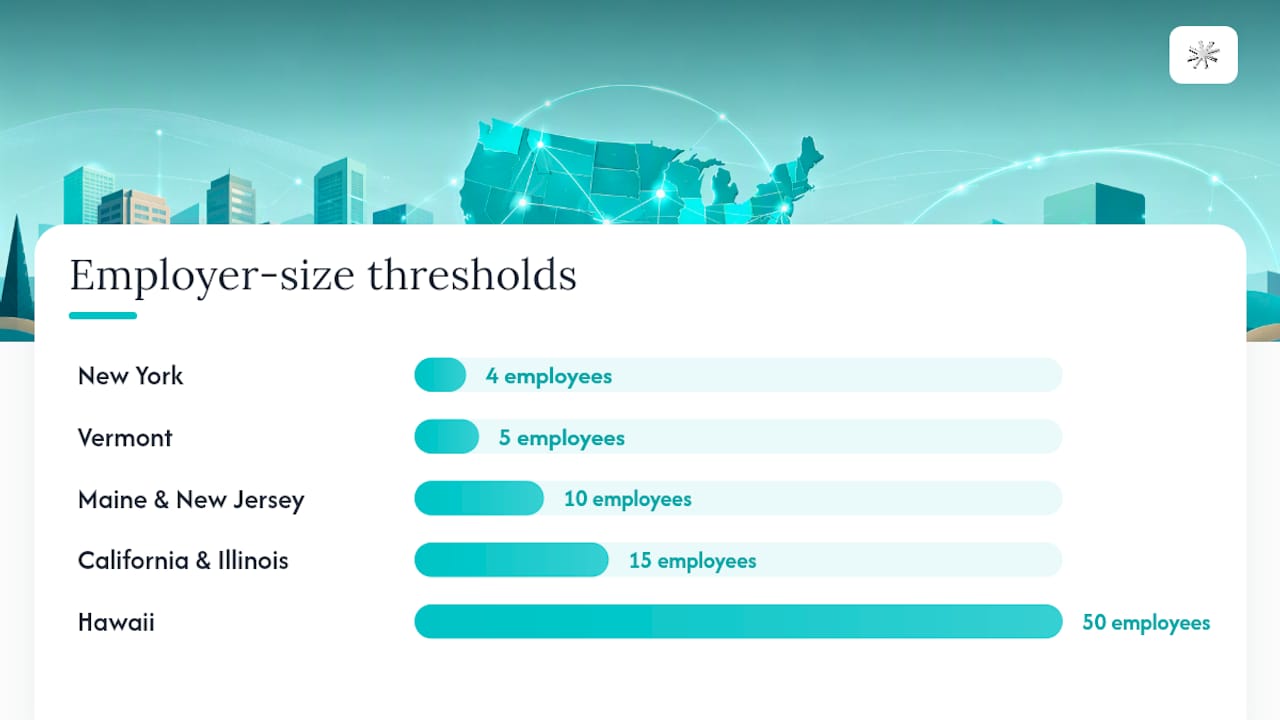 Employer-size thresholds

New York
4 employees

Vermont
5 employees

Maine & New Jersey
10 employees

California & Illinois
15 employees

Hawaii
50 employees